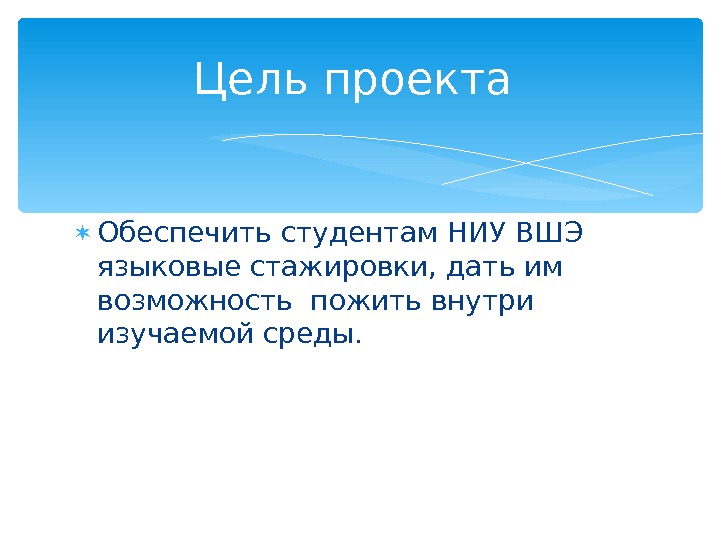 Цель проекта

Обеспечить студентам НИУ ВШЭ языковые стажировки, дать им возможность  пожить внутри изучаемой среды.